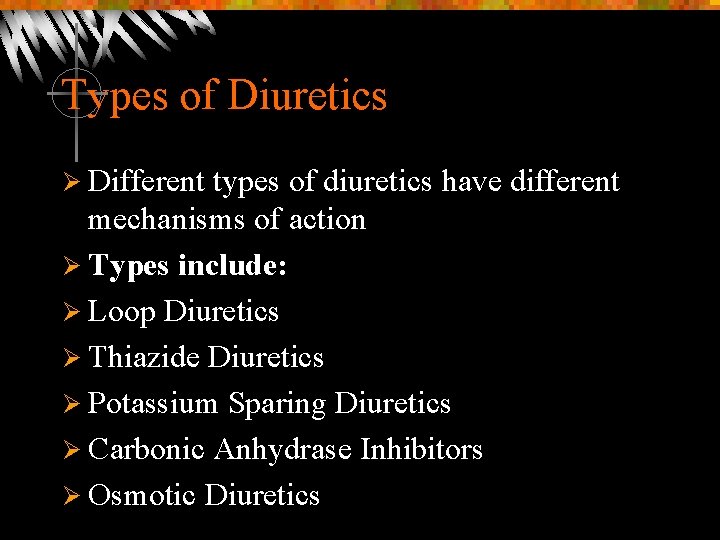 Types of Diuretics

➢ Different types of diuretics have different mechanisms of action
➢ Types include:
➢ Loop Diuretics
➢ Thiazide Diuretics
➢ Potassium Sparing Diuretics
➢ Carbonic Anhydrase Inhibitors
➢ Osmotic Diuretics